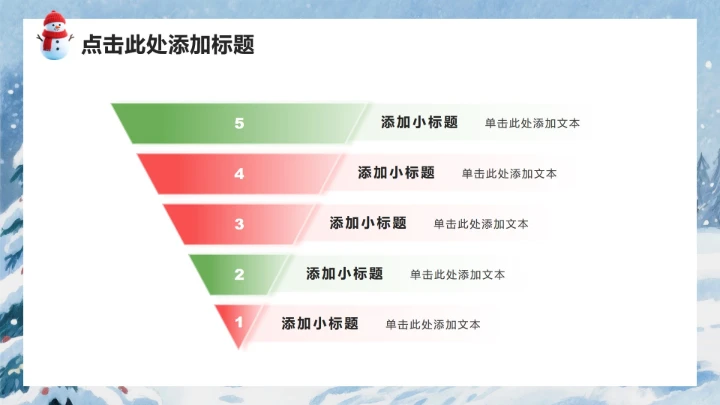 点击此处添加标题

5 添加小标题 单击此处添加文本

4 添加小标题 单击此处添加文本

3 添加小标题 单击此处添加文本

2 添加小标题 单击此处添加文本

1 添加小标题 单击此处添加文本